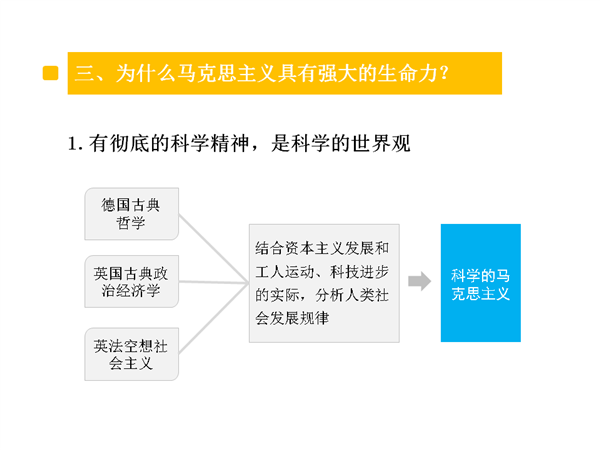 三、为什么马克思主义具有强大的生命力？

1. 有彻底的科学精神，是科学的世界观

德国古典哲学

英国古典政治经济学

英法空想社会主义

结合资本主义发展和工人运动、科技进步的实际，分析人类社会发展规律

科学的马克思主义